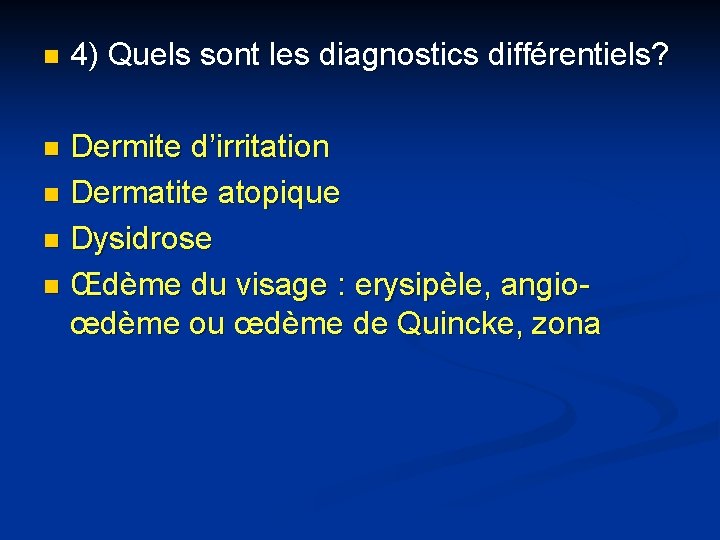 4) Quels sont les diagnostics différentiels?

Dermite d’irritation
Dermatite atopique
Dysidrose
Œdème du visage : erysipèle, angio-œdème ou œdème de Quincke, zona